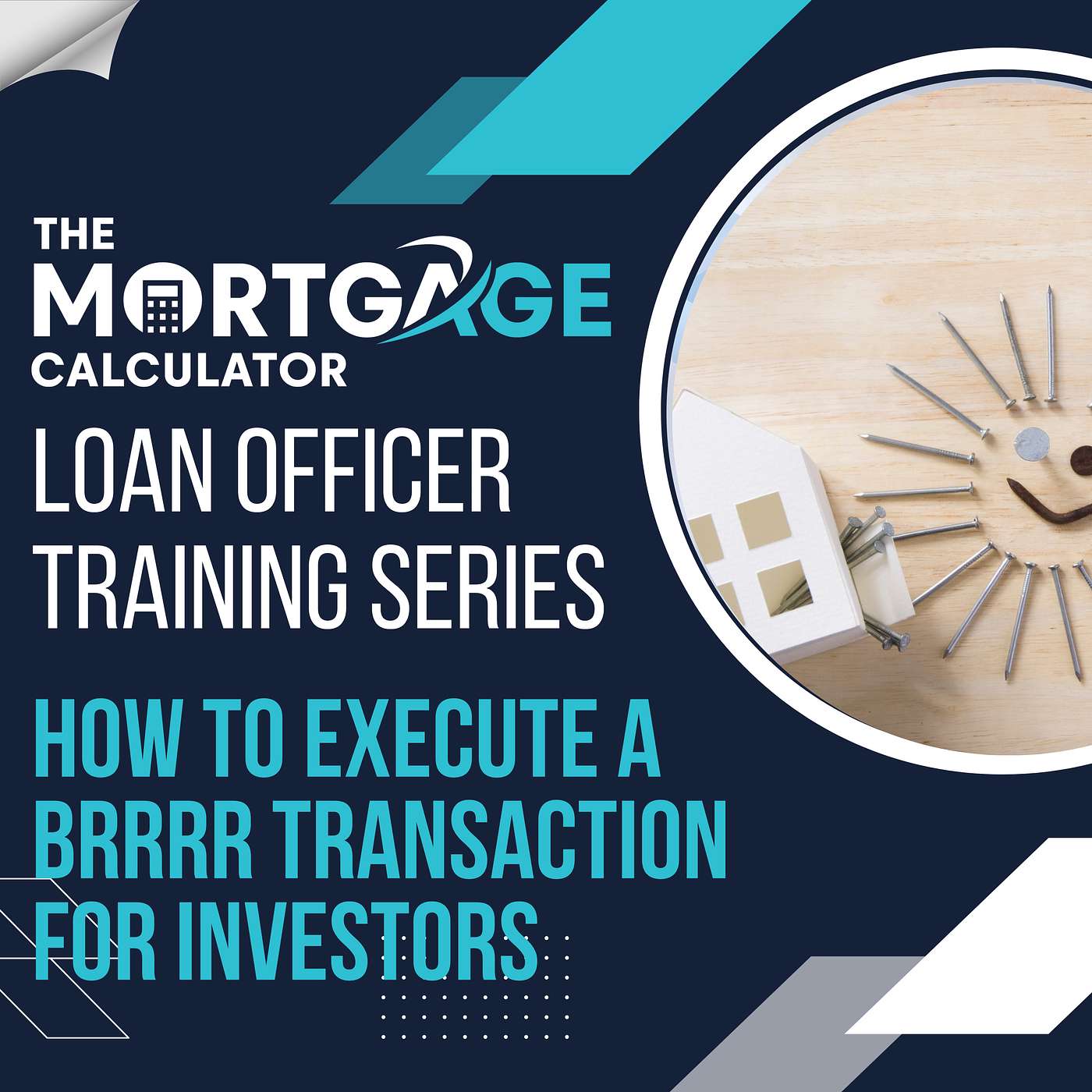 THE MORTGAGE CALCULATOR

LOAN OFFICER TRAINING SERIES

HOW TO EXECUTE A BRRRR TRANSACTION FOR INVESTORS